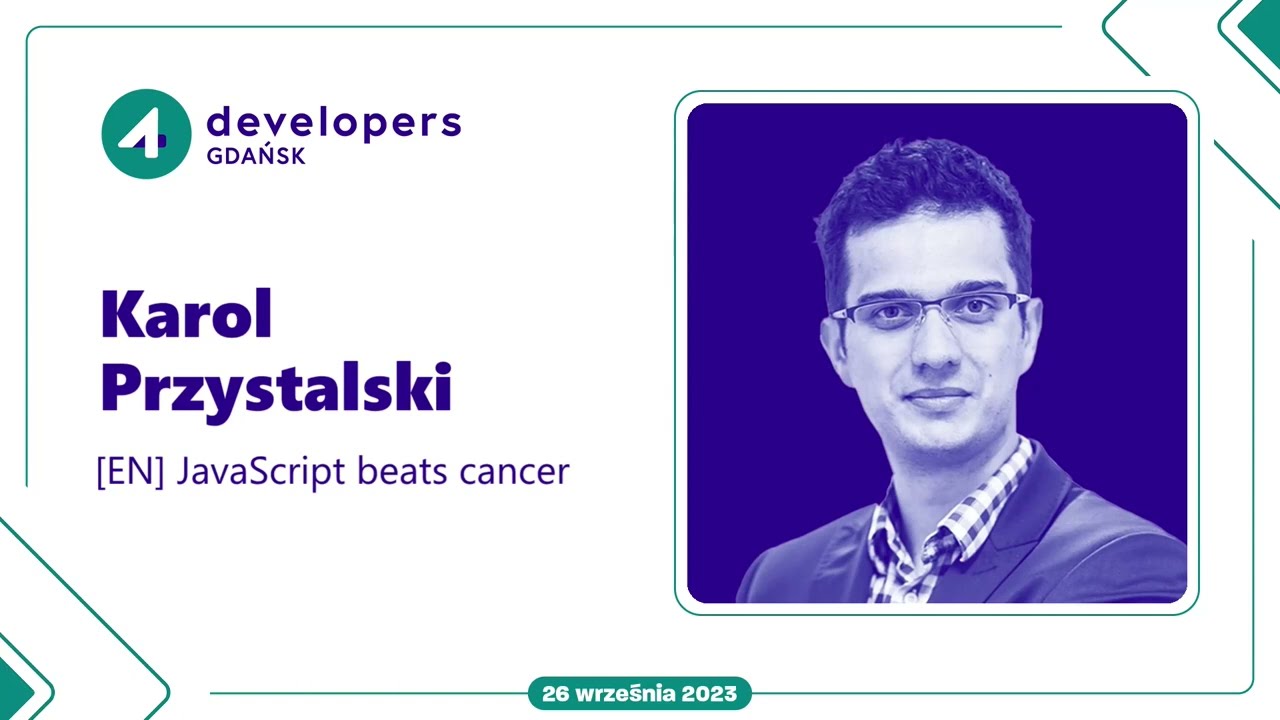 4 developers
GDAŃSK

Karol Przystalski

[EN] JavaScript beats cancer

26 września 2023